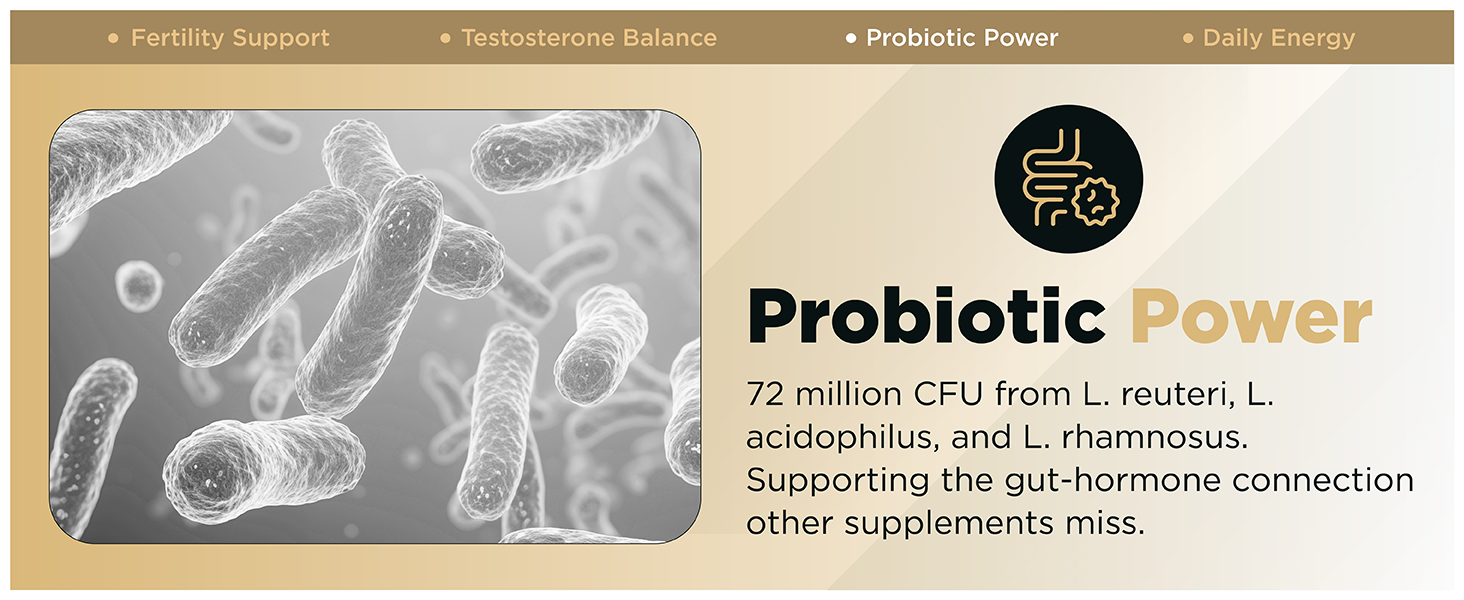 • Fertility Support • Testosterone Balance • Probiotic Power • Daily Energy

Probiotic Power

72 million CFU from L. reuteri, L. acidophilus, and L. rhamnosus. Supporting the gut-hormone connection other supplements miss.